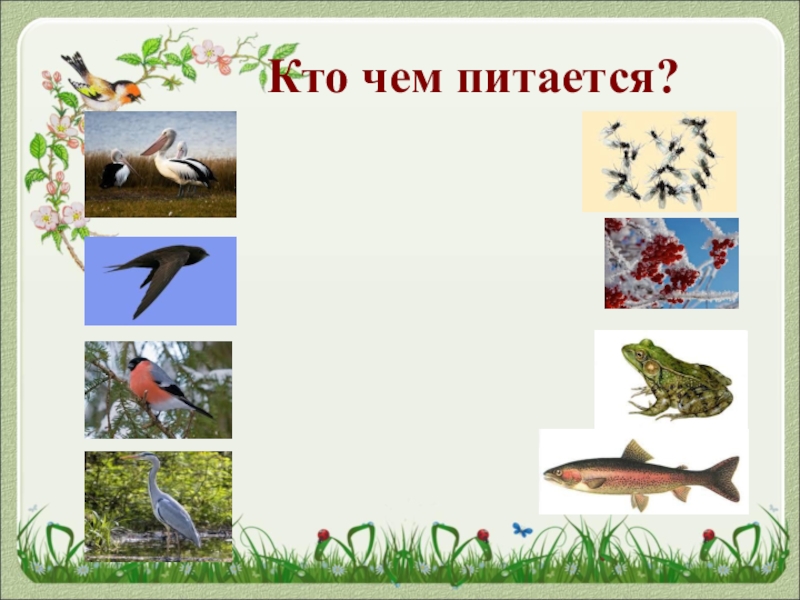 Кто чем питается?